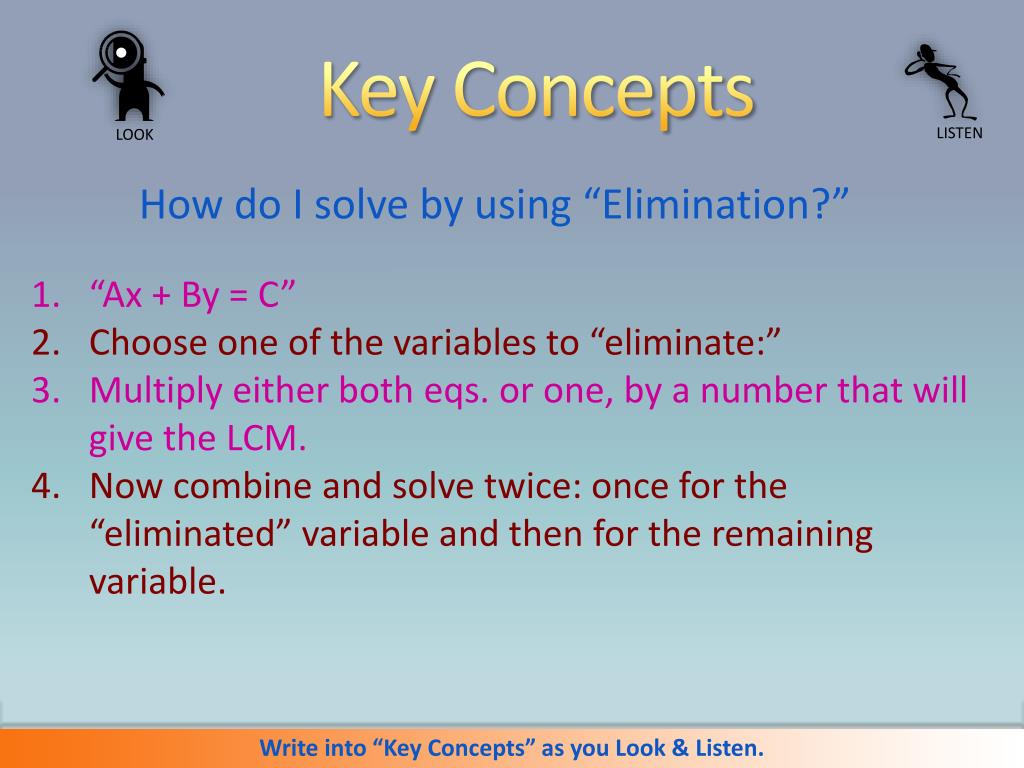 LOOK

Key Concepts

LISTEN

How do I solve by using “Elimination?”

1. “Ax + By = C”
2. Choose one of the variables to “eliminate:”
3. Multiply either both eqs. or one, by a number that will give the LCM.
4. Now combine and solve twice: once for the “eliminated” variable and then for the remaining variable.

Write into “Key Concepts” as you Look & Listen.